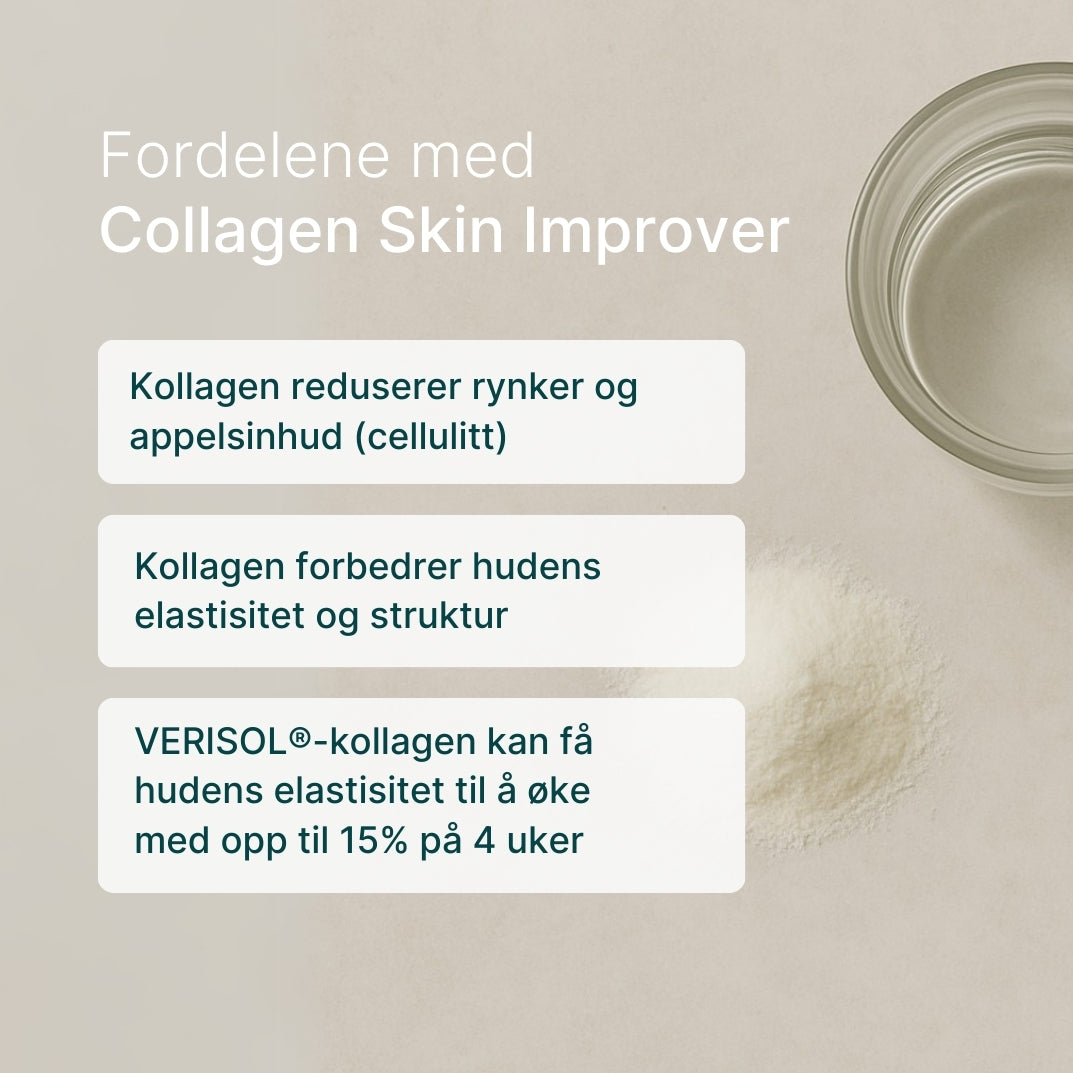 Fordelene med
Collagen Skin Improver

Kollagen reduserer rynker og appelsinhud (cellulitt)

Kollagen forbedrer hudens elastisitet og struktur

VERISOL®-kollagen kan få hudens elastisitet til å øke med opp til 15% på 4 uker